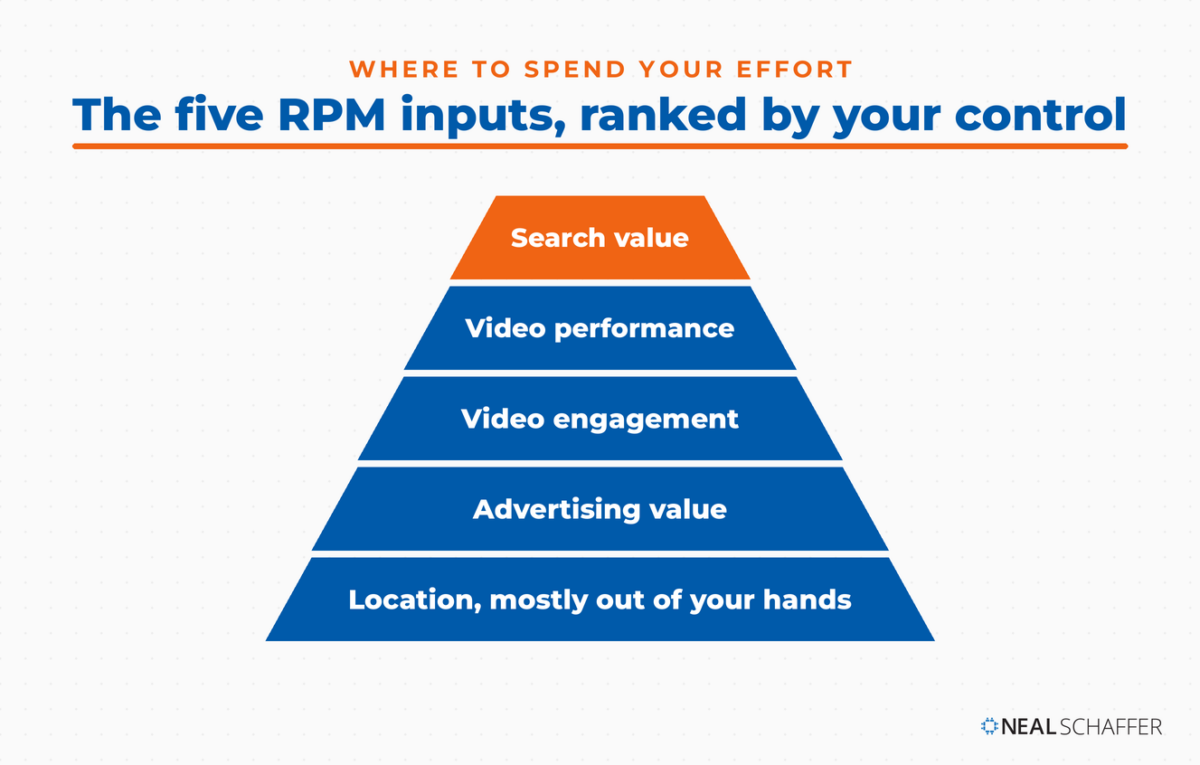 WHERE TO SPEND YOUR EFFORT

The five RPM inputs, ranked by your control

Search value

Video performance

Video engagement

Advertising value

Location, mostly out of your hands

NEAL SCHAFFER